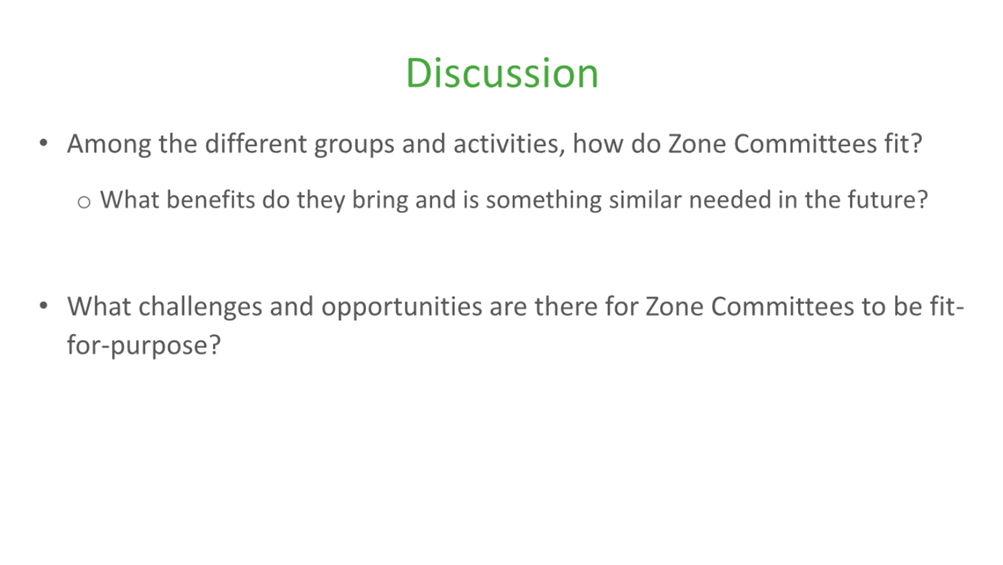 Discussion

• Among the different groups and activities, how do Zone Committees fit?

o What benefits do they bring and is something similar needed in the future?

• What challenges and opportunities are there for Zone Committees to be fit-for-purpose?